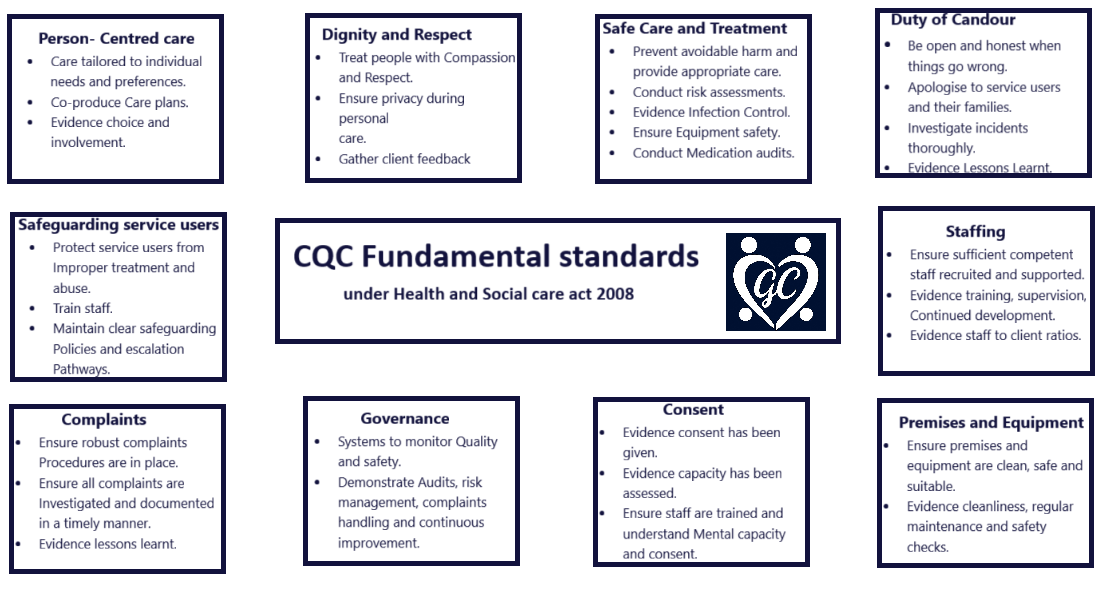 Person- Centred care
- Care tailored to individual needs and preferences.
- Co-produce Care plans.
- Evidence choice and involvement.

Dignity and Respect
- Treat people with Compassion and Respect.
- Ensure privacy during personal care.
- Gather client feedback

Safe Care and Treatment
- Prevent avoidable harm and provide appropriate care.
- Conduct risk assessments.
- Evidence Infection Control.
- Ensure Equipment safety.
- Conduct Medication audits.

Duty of Candour
- Be open and honest when things go wrong.
- Apologise to service users and their families.
- Investigate incidents thoroughly.
- Evidence Lessons Learnt.

Safeguarding service users
- Protect service users from Improper treatment and abuse.
- Train staff.
- Maintain clear safeguarding Policies and escalation Pathways.

CQC Fundamental standards
under Health and Social care act 2008

GC

Staffing
- Ensure sufficient competent staff recruited and supported.
- Evidence training, supervision, Continued development.
- Evidence staff to client ratios.

Complaints
- Ensure robust complaints Procedures are in place.
- Ensure all complaints are Investigated and documented in a timely manner.
- Evidence lessons learnt.

Governance
- Systems to monitor Quality and safety.
- Demonstrate Audits, risk management, complaints handling and continuous improvement.

Consent
- Evidence consent has been given.
- Evidence capacity has been assessed.
- Ensure staff are trained and understand Mental capacity and consent.

Premises and Equipment
- Ensure premises and equipment are clean, safe and suitable.
- Evidence cleanliness, regular maintenance and safety checks.